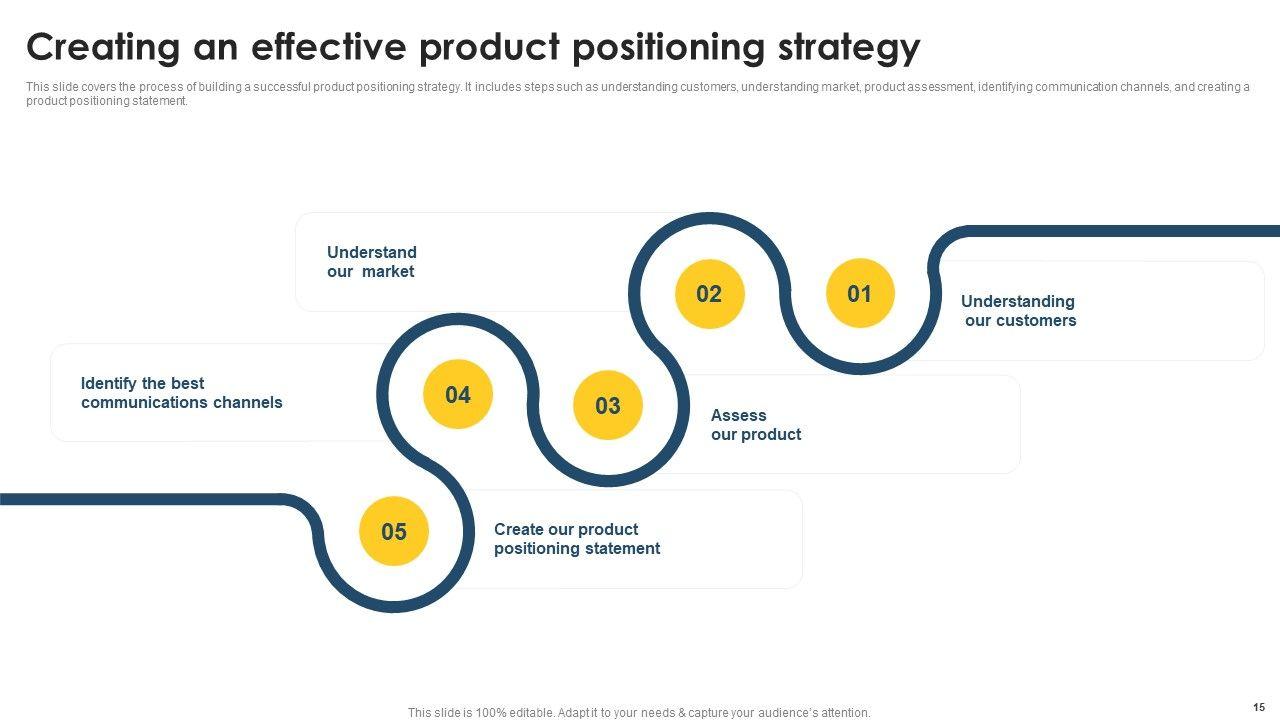 Creating an effective product positioning strategy

This slide covers the process of building a successful product positioning strategy. It includes steps such as understanding customers, understanding market, product assessment, identifying communication channels, and creating a product positioning statement.

01

Understanding our customers

02

Understand our market

03

Assess our product

04

Identify the best communications channels

05

Create our product positioning statement

This slide is 100% editable. Adapt it to your needs & capture your audience's attention.

15